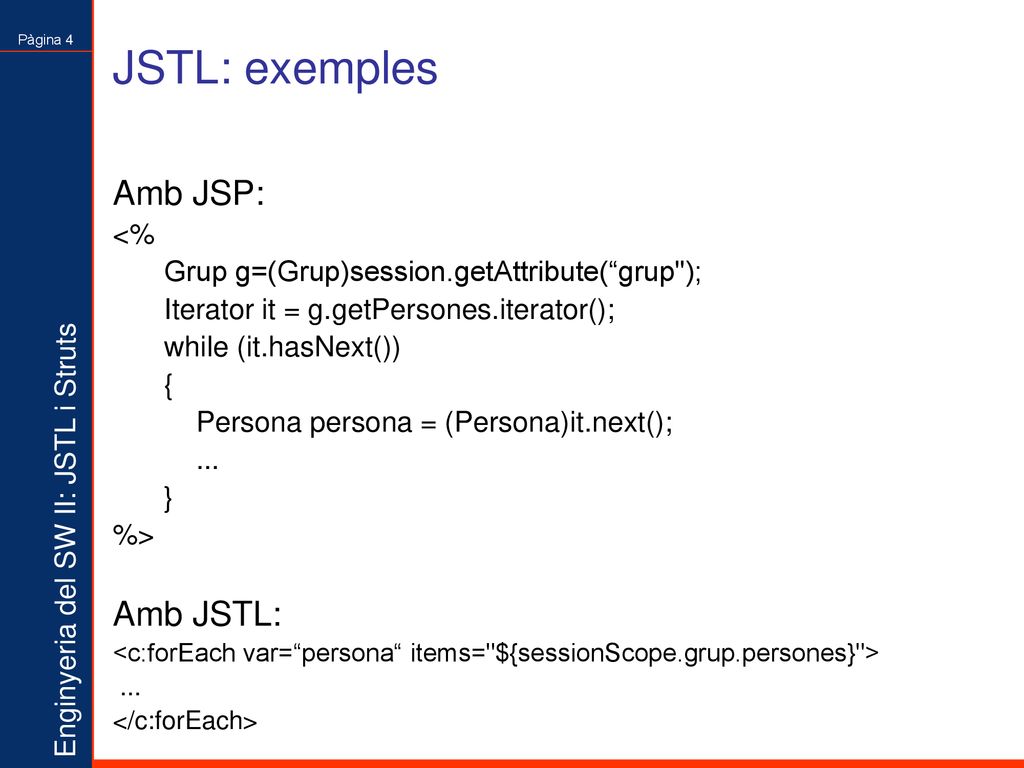 Pàgina 4

Enginyeria del SW II: JSTL i Struts

JSTL: exemples

Amb JSP:
<%
Grup g=(Grup)session.getAttribute(“grup");
Iterator it = g.getPersones.iterator();
while (it.hasNext())
{
Persona persona = (Persona)it.next();
...
}
%>

Amb JSTL:
<c:forEach var=“persona“ items="${sessionScope.grup.persones}">
...
</c:forEach>